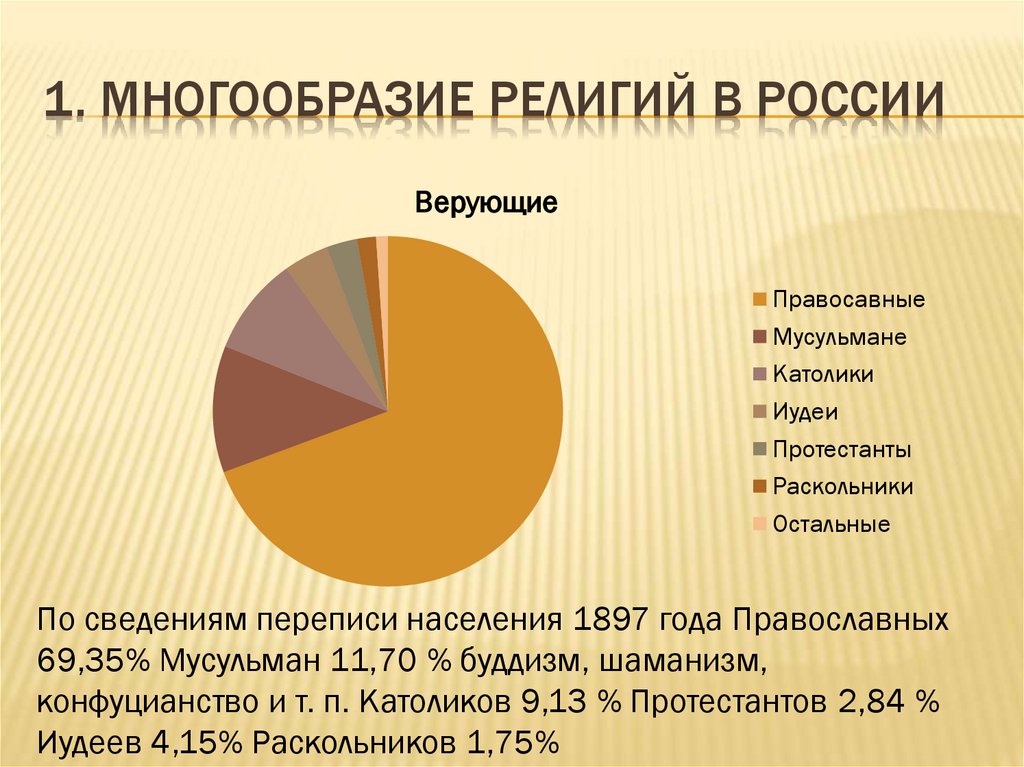 1. МНОГООБРАЗИЕ РЕЛИГИЙ В РОССИИ

Верующие

Правосавные
Мусульмане
Католики
Иудеи
Протестанты
Раскольники
Остальные

По сведениям переписи населения 1897 года Православных 69,35% Мусульман 11,70 % буддизм, шаманизм, конфуцианство и т. п. Католиков 9,13 % Протестантов 2,84 % Иудеев 4,15% Раскольников 1,75%